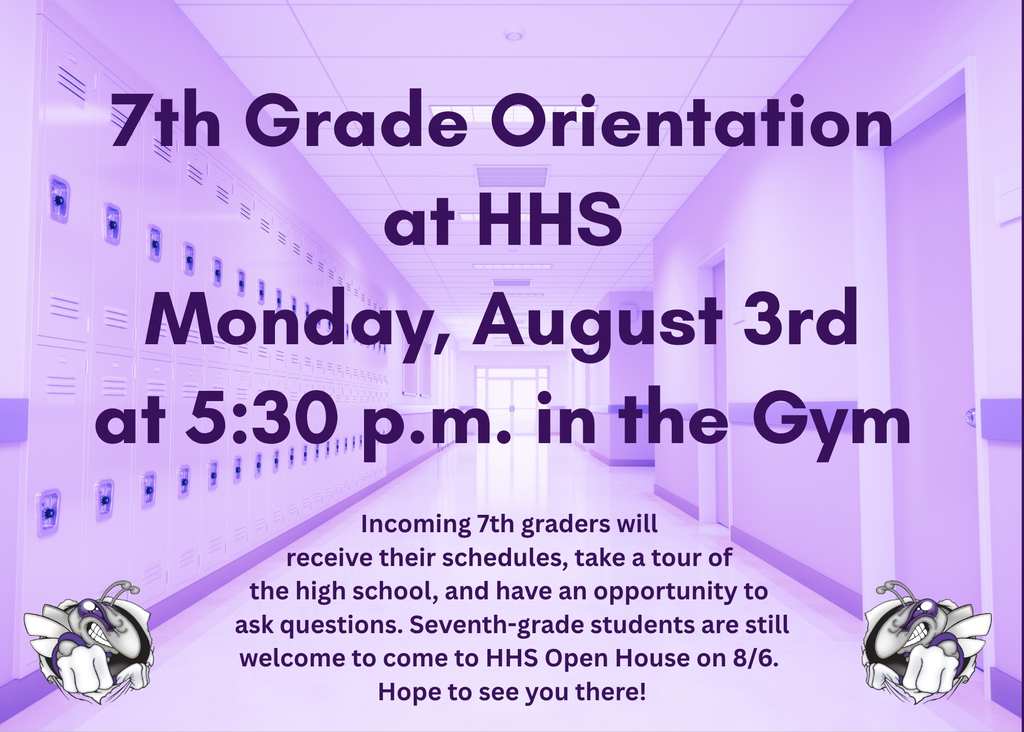 7th Grade Orientation at HHS
Monday, August 3rd at 5:30 p.m. in the Gym

Incoming 7th graders will receive their schedules, take a tour of the high school, and have an opportunity to ask questions. Seventh-grade students are still welcome to come to HHS Open House on 8/6. Hope to see you there!